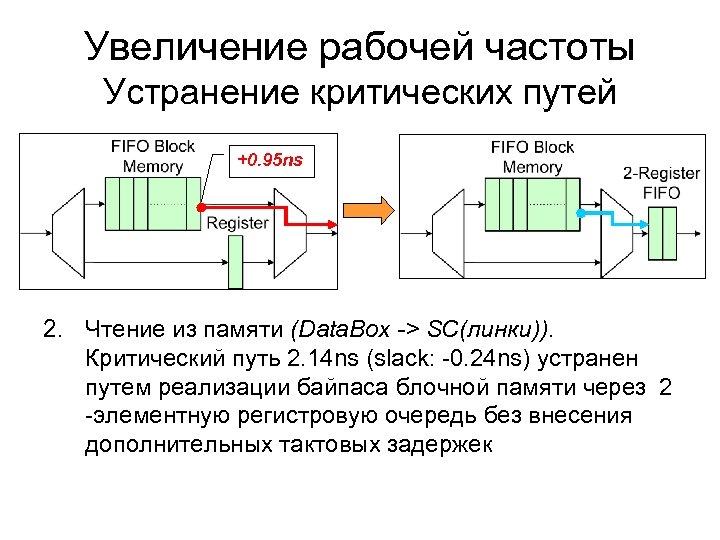 Увеличение рабочей частоты
Устранение критических путей

FIFO Block Memory

+0.95ns

Register

FIFO Block Memory

2-Register FIFO

2. Чтение из памяти (DataBox -> SC(линки)). Критический путь 2.14ns (slack: -0.24ns) устранен путем реализации байпаса блочной памяти через 2 -элементную регистровую очередь без внесения дополнительных тактовых задержек